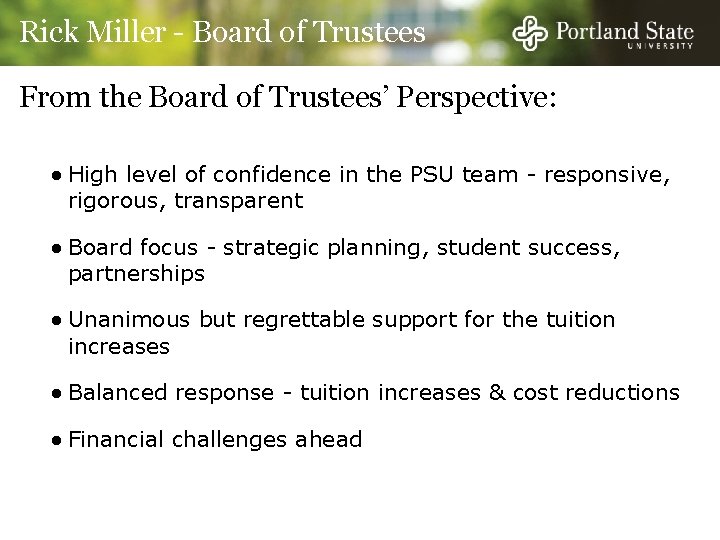 Rick Miller - Board of Trustees

Portland State UNIVERSITY

From the Board of Trustees' Perspective:

• High level of confidence in the PSU team - responsive, rigorous, transparent

• Board focus - strategic planning, student success, partnerships

• Unanimous but regrettable support for the tuition increases

• Balanced response - tuition increases & cost reductions

• Financial challenges ahead